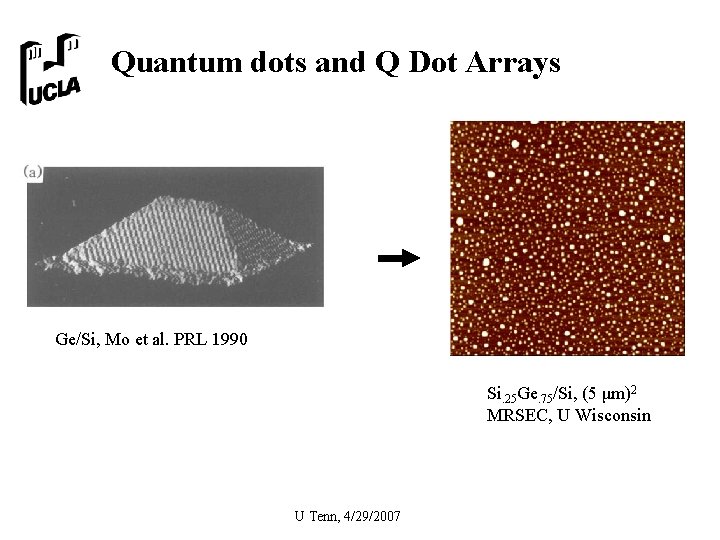 UCLA

Quantum dots and Q Dot Arrays

(a)

Ge/Si, Mo et al. PRL 1990

$Si_{.25}Ge_{.75}/Si$, $(5\ \mu m)^2$
MRSEC, U Wisconsin

U Tenn, 4/29/2007